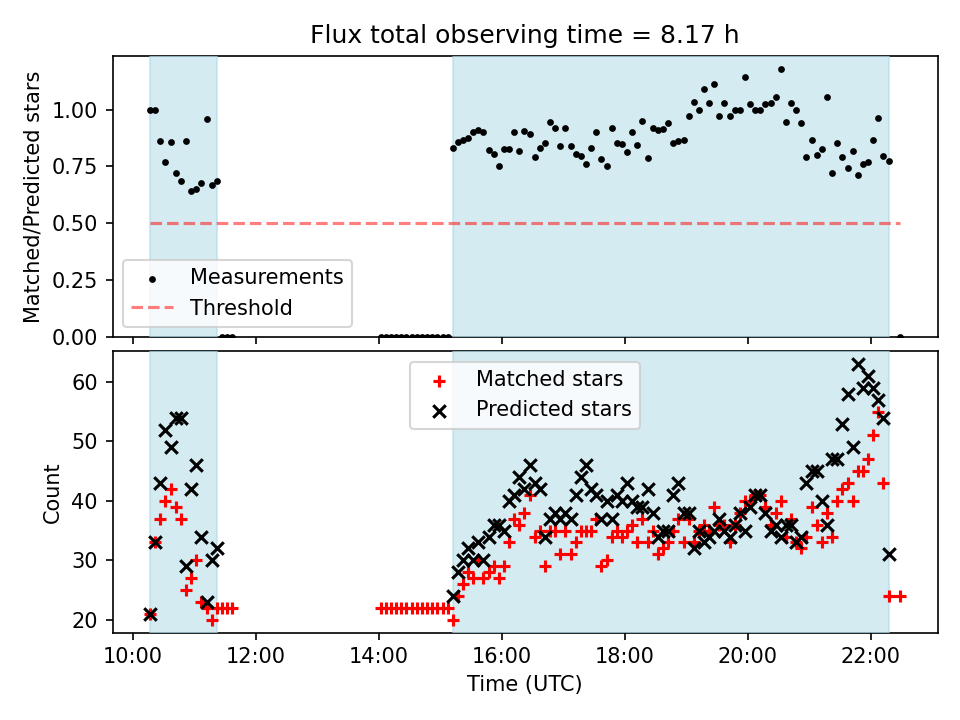 Flux total observing time = 8.17 h

Matched/Predicted stars

1.00
0.75
0.50
0.25
0.00

Measurements
Threshold

Count

60
50
40
30
20

Matched stars
Predicted stars

10:00
12:00
14:00
16:00
18:00
20:00
22:00

Time (UTC)